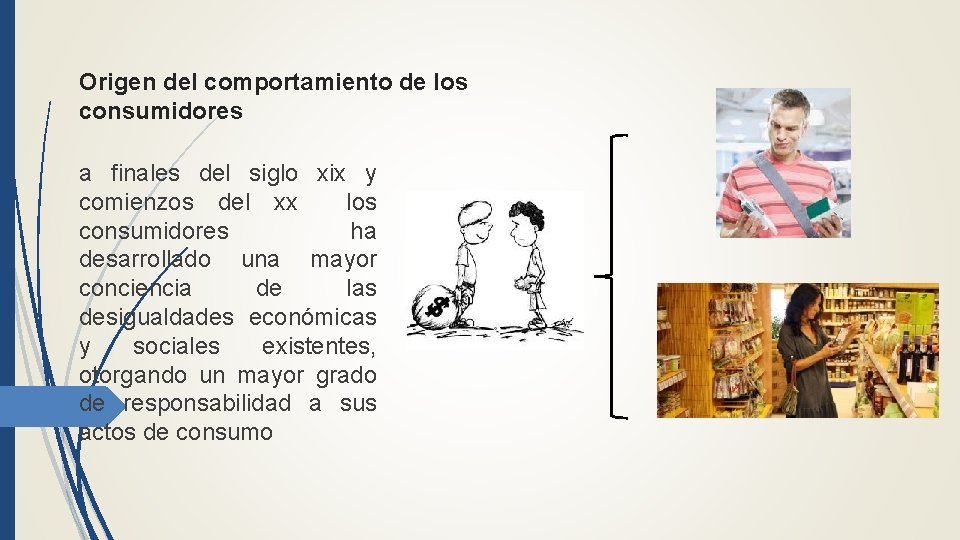 Origen del comportamiento de los consumidores

a finales del siglo xix y comienzos del xx los consumidores ha desarrollado una mayor conciencia de las desigualdades económicas y sociales existentes, otorgando un mayor grado de responsabilidad a sus actos de consumo

$